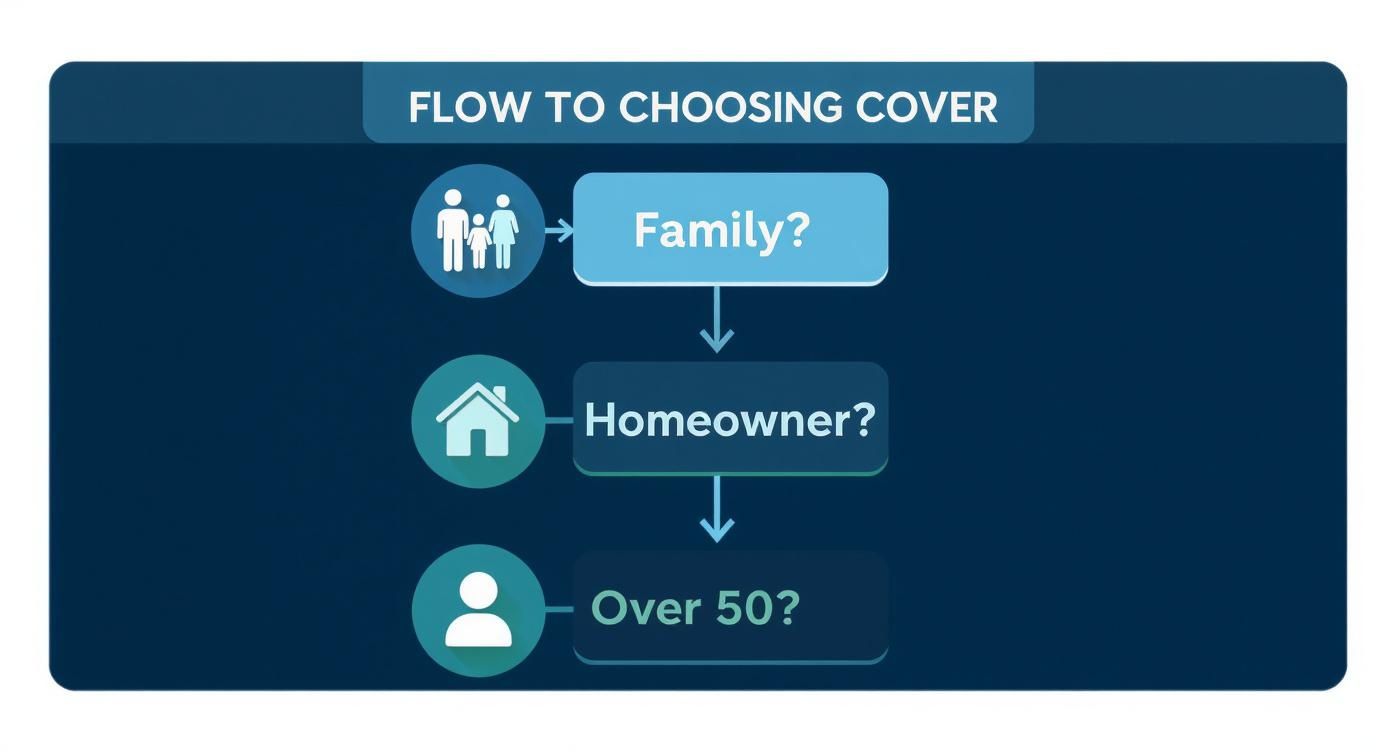 FLOW TO CHOOSING COVER

Family?

Homeowner?

Over 50?